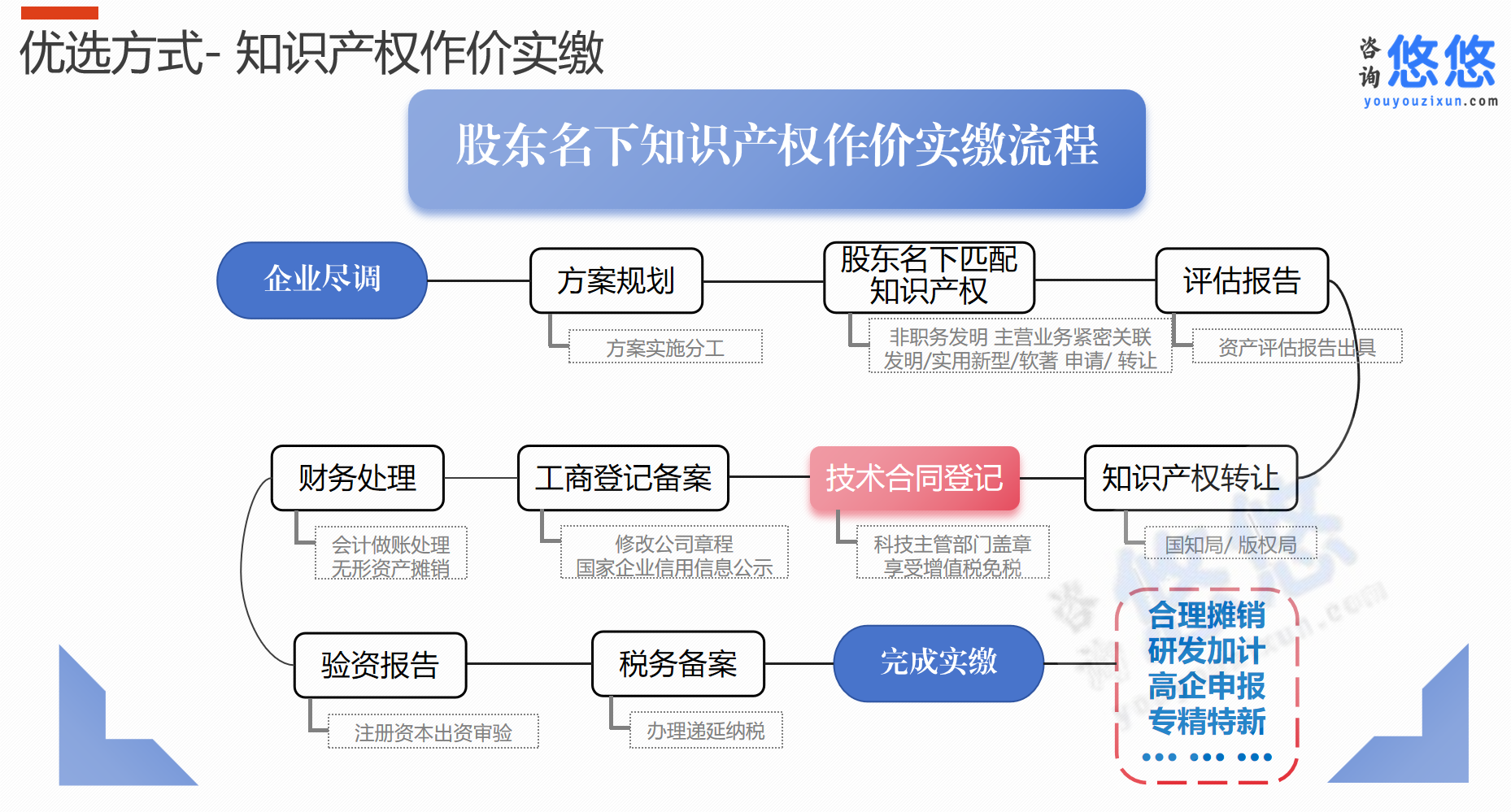 优选方式- 知识产权作价实缴

咨询 悠悠
youyouzixun.com

股东名下知识产权作价实缴流程

企业尽调

方案规划

方案实施分工

股东名下匹配知识产权

非职务发明 主营业务紧密关联
发明/实用新型/软著 申请/ 转让

评估报告

资产评估报告出具

知识产权转让

国知局/ 版权局

技术合同登记

科技主管部门盖章
享受增值税免税

工商登记备案

修改公司章程
国家企业信用信息公示

财务处理

会计做账处理
无形资产摊销

验资报告

注册资本出资审验

税务备案

办理递延纳税

完成实缴

合理摊销
研发加计
高企申报
专精特新
••• ••• •••